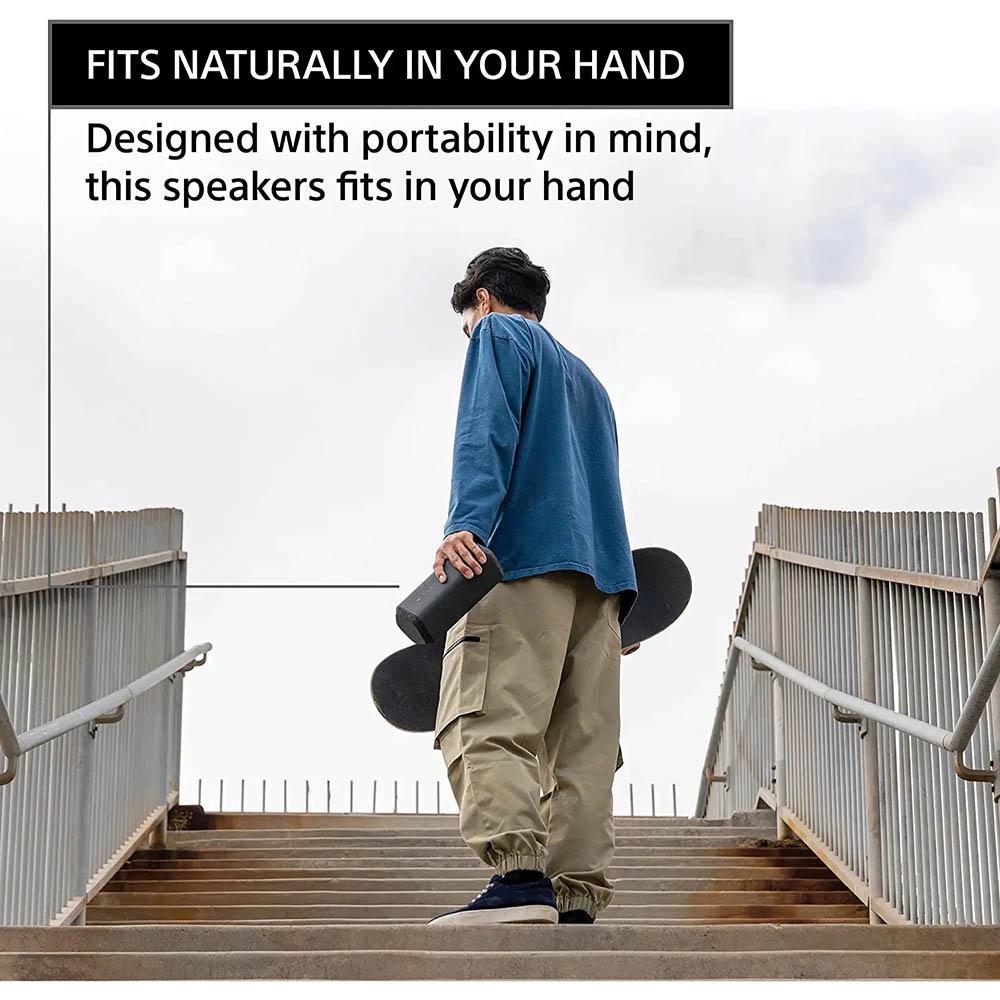 FITS NATURALLY IN YOUR HAND

Designed with portability in mind, this speakers fits in your hand